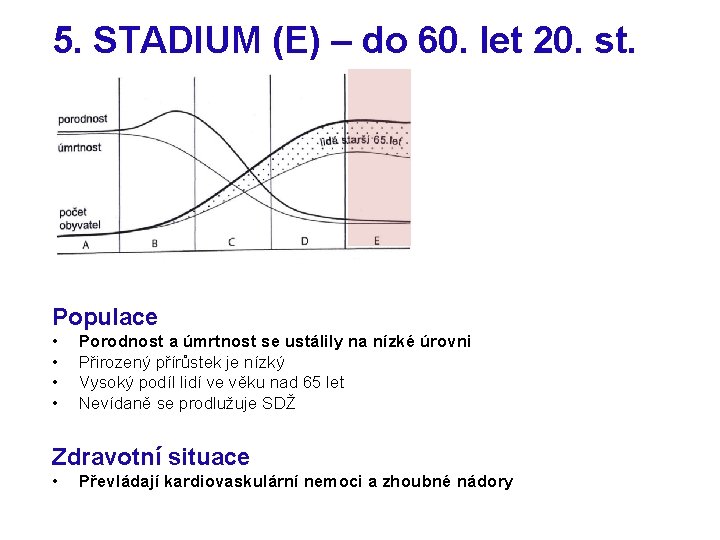 5. STADIUM (E) – do 60. let 20. st.

porodnost
úmrtnost
lidé starší 65 let
počet obyvatel
A
B
C
D
E

Populace
• Porodnost a úmrtnost se ustálily na nízké úrovni
• Přirozený přírůstek je nízký
• Vysoký podíl lidí ve věku nad 65 let
• Nevídaně se prodlužuje SDŽ

Zdravotní situace
• Převládají kardiovaskulární nemoci a zhoubné nádory